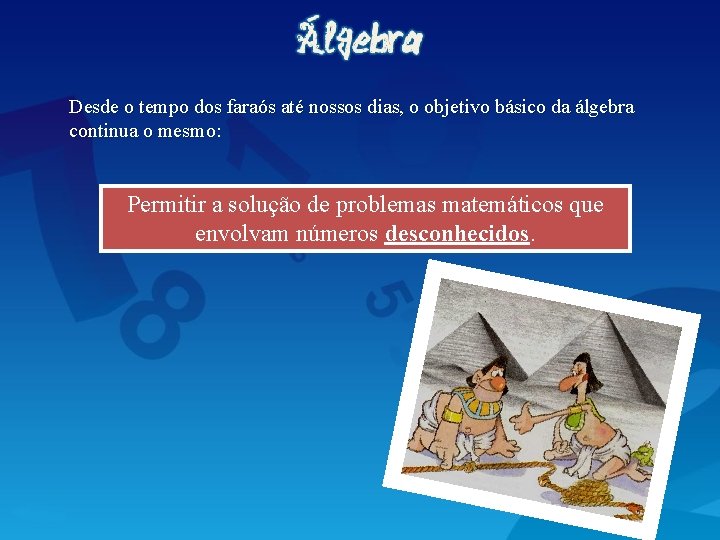 Álgebra

Desde o tempo dos faraós até nossos dias, o objetivo básico da álgebra continua o mesmo:

Permitir a solução de problemas matemáticos que envolvam números desconhecidos.